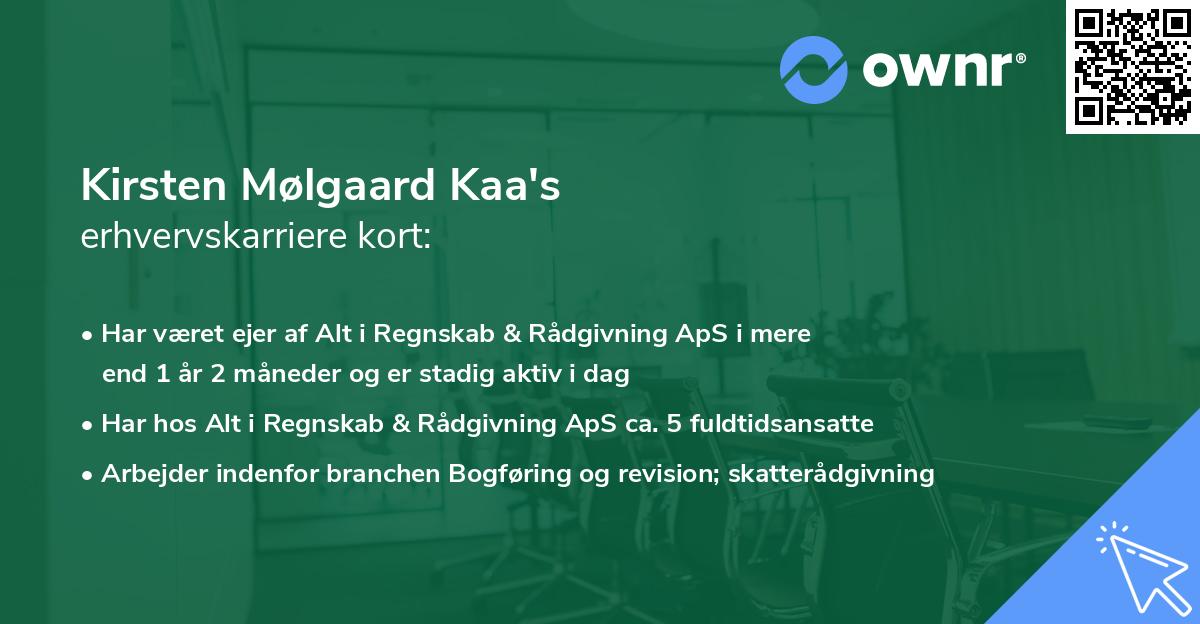 ownr®

Kirsten Mølgaard Kaa's
erhvervskarriere kort:

• Har været ejer af Alt i Regnskab & Rådgivning ApS i mere end 1 år 2 måneder og er stadig aktiv i dag

• Har hos Alt i Regnskab & Rådgivning ApS ca. 5 fuldtidsansatte

• Arbejder indenfor branchen Bogføring og revision; skatterådgivning